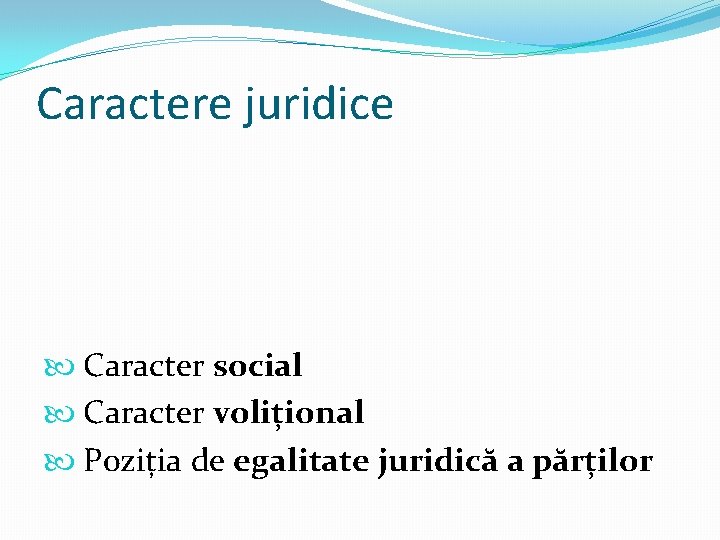 Caractere juridice

Caracter social
Caracter volițional
Poziția de egalitate juridică a părților